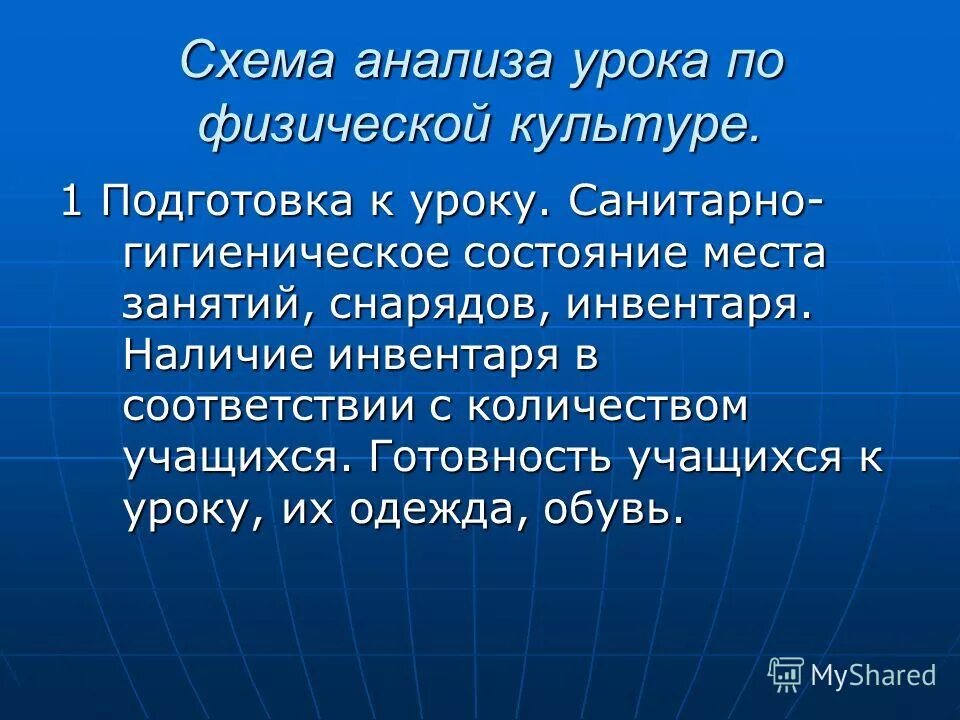 Схема анализа урока по физической культуре.

1 Подготовка к уроку. Санитарно-гигиеническое состояние места занятий, снарядов, инвентаря. Наличие инвентаря в соответствии с количеством учащихся. Готовность учащихся к уроку, их одежда, обувь.

MyShared